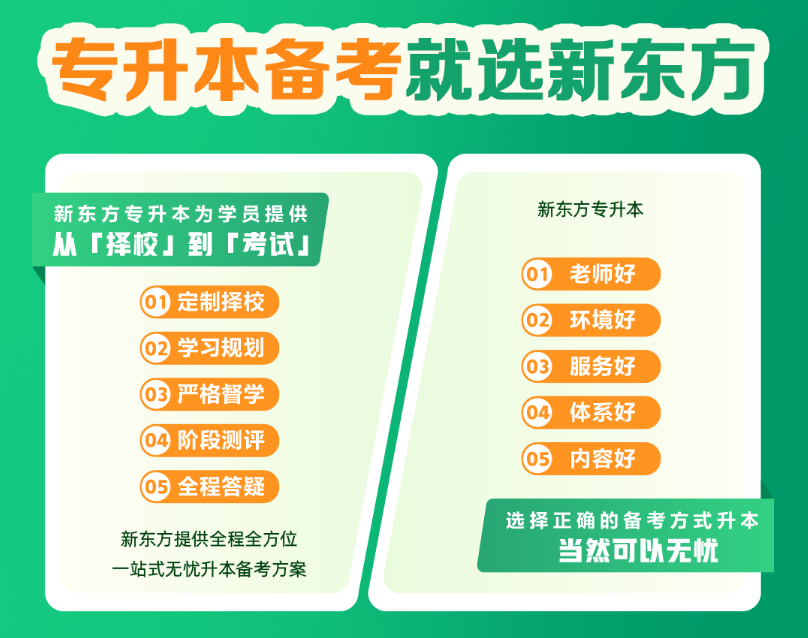 专升本备考就选新东方

新东方专升本为学员提供
从「择校」到「考试」

01 定制择校
02 学习规划
03 严格督学
04 阶段测评
05 全程答疑

新东方提供全程全方位
一站式无忧升本备考方案

新东方专升本

01 老师好
02 环境好
03 服务好
04 体系好
05 内容好

选择正确的备考方式升本
当然可以无忧